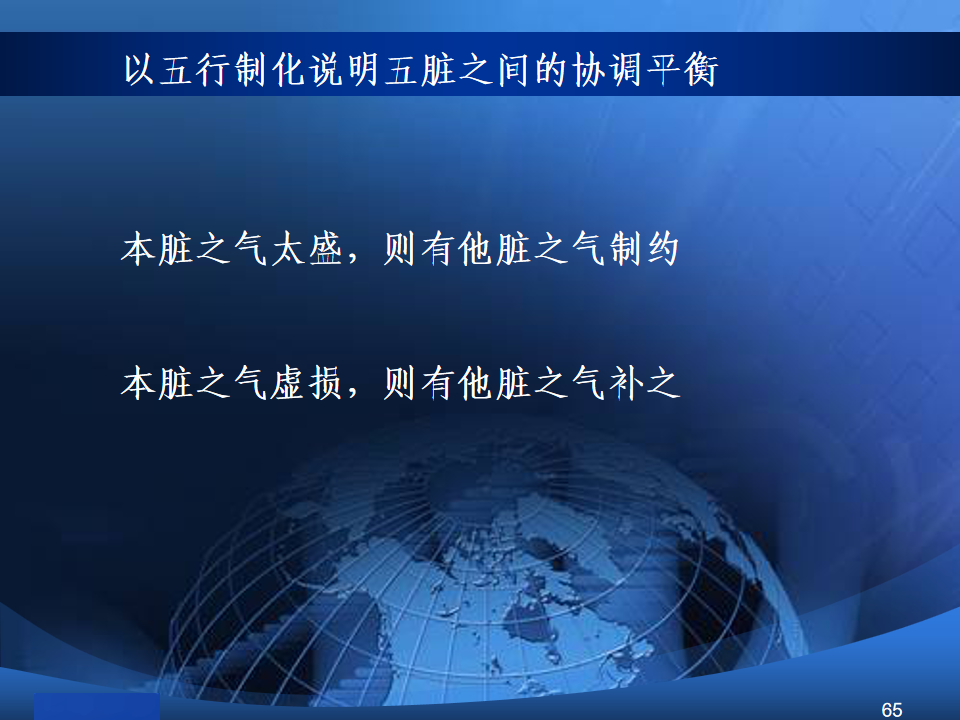 以五行制化说明五脏之间的协调平衡

本脏之气太盛，则有他脏之气制约

本脏之气虚损，则有他脏之气补之

65